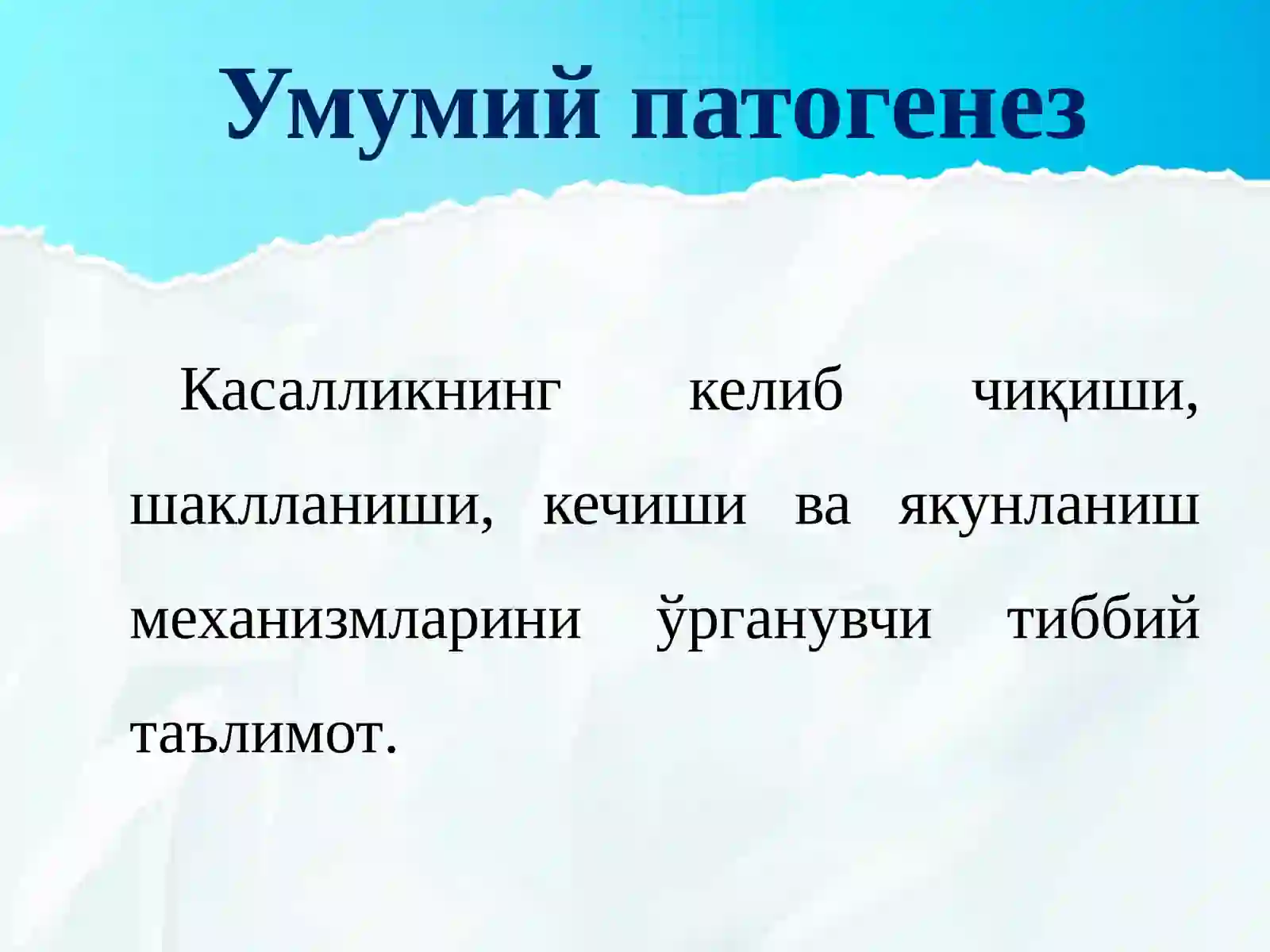 Умумий патогенез

Касалликнинг келиб чиқиши, шаклланиши, кечиши ва якунланиш механизмларини ўрганувчи тиббий таълимот.